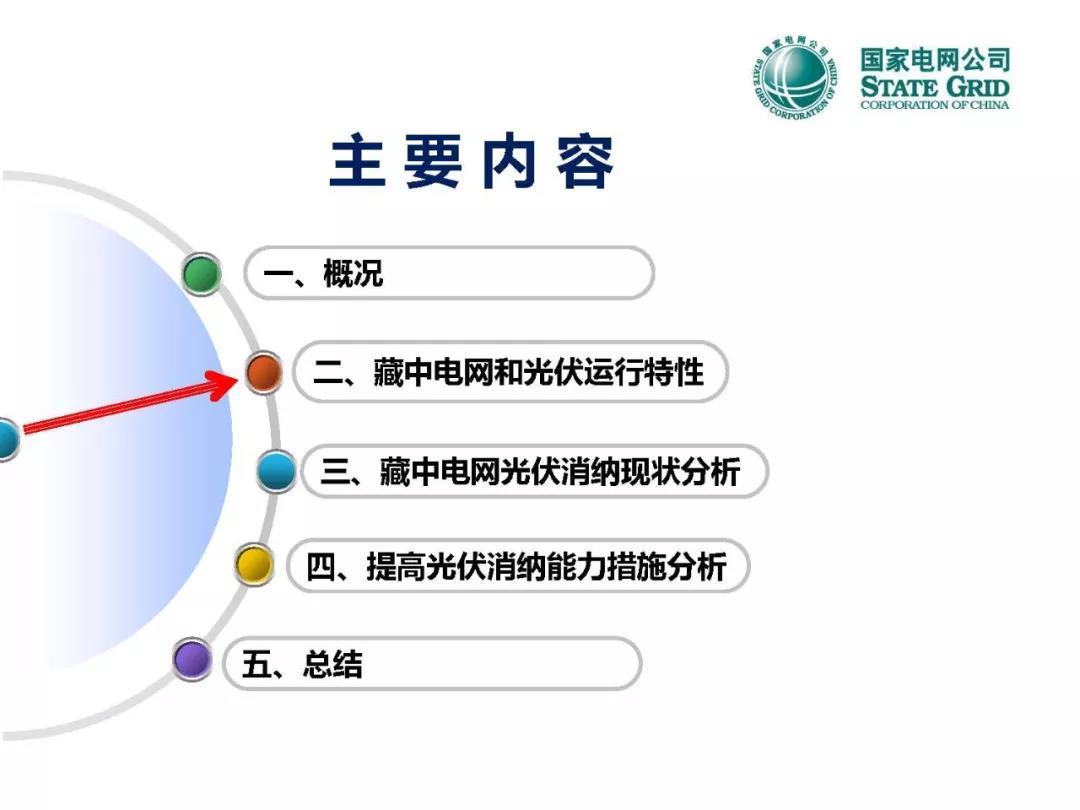 国家电网公司
STATE GRID CORPORATION OF CHINA
国家电网公司
STATE GRID
CORPORATION OF CHINA

主要内容

一、概况

二、藏中电网和光伏运行特性

三、藏中电网光伏消纳现状分析

四、提高光伏消纳能力措施分析

五、总结